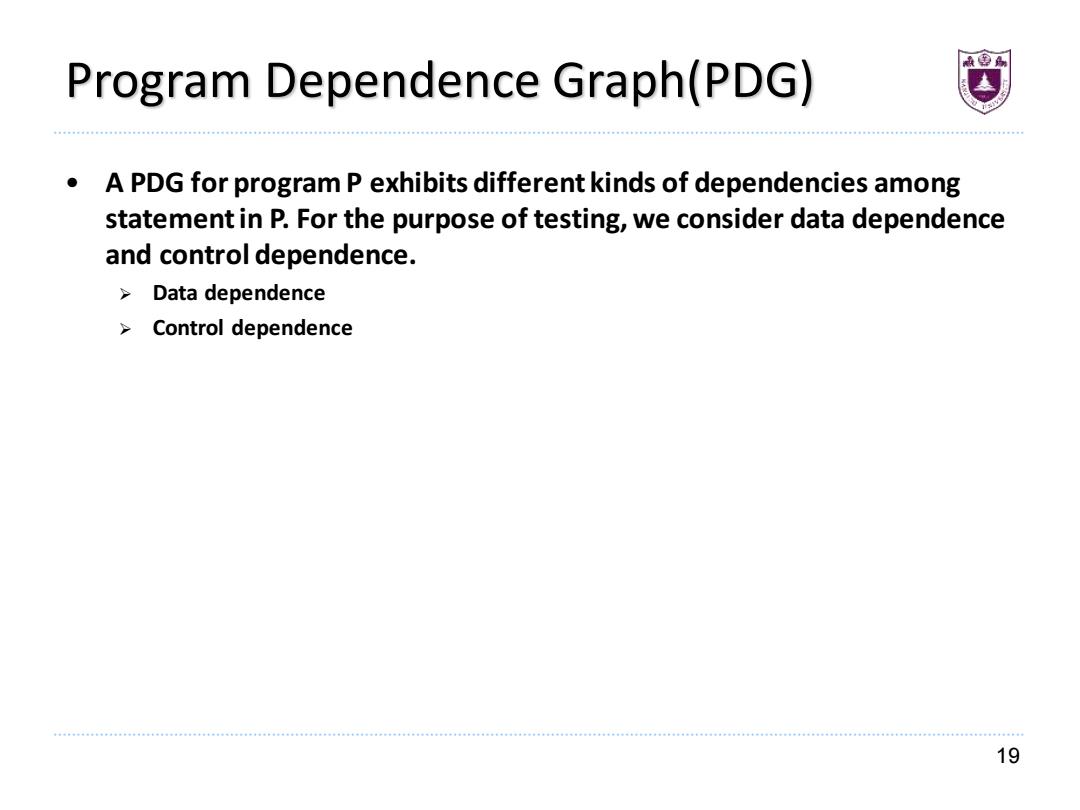 Program Dependence Graph(PDG)

• A PDG for program P exhibits different kinds of dependencies among statement in P. For the purpose of testing, we consider data dependence and control dependence.

➢ Data dependence
➢ Control dependence

19